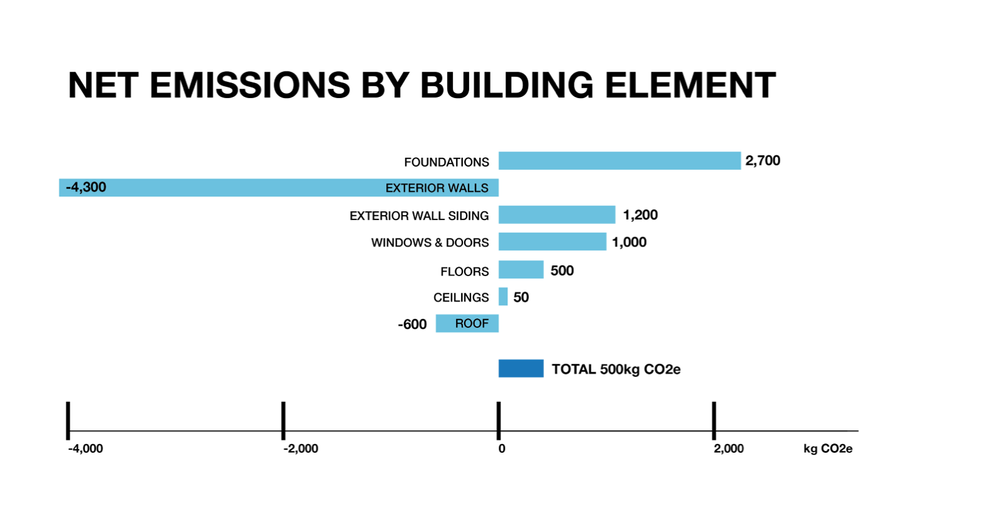 NET EMISSIONS BY BUILDING ELEMENT

FOUNDATIONS 2,700
-4,300 EXTERIOR WALLS
EXTERIOR WALL SIDING 1,200
WINDOWS & DOORS 1,000
FLOORS 500
CEILINGS 50
-600 ROOF

TOTAL 500kg CO2e

-4,000 -2,000 0 2,000 kg CO2e